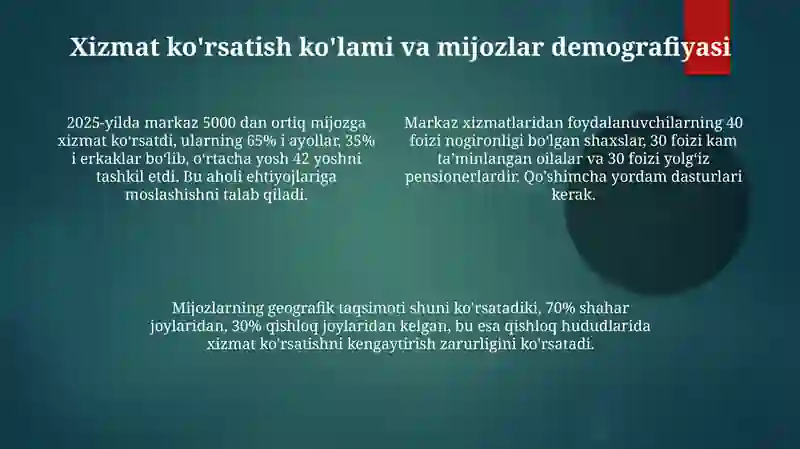 Xizmat ko'rsatish ko'lami va mijozlar demografiyasi

2025-yilda markaz 5000 dan ortiq mijozga xizmat ko'rsatdi, ularning 65% i ayollar, 35% i erkaklar bo'lib, o'rtacha yosh 42 yoshni tashkil etdi. Bu aholi ehtiyojlariga moslashishni talab qiladi.

Markaz xizmatlaridan foydalanuvchilarning 40 foizi nogironligi bo'lgan shaxslar, 30 foizi kam ta'minlangan oilalar va 30 foizi yolg'iz pensionerlardir. Qo'shimcha yordam dasturlari kerak.

Mijozlarning geografik taqsimoti shuni ko'rsatadiki, 70% shahar joylaridan, 30% qishloq joylaridan kelgan, bu esa qishloq hududlarida xizmat ko'rsatishni kengaytirish zarurligini ko'rsatadi.